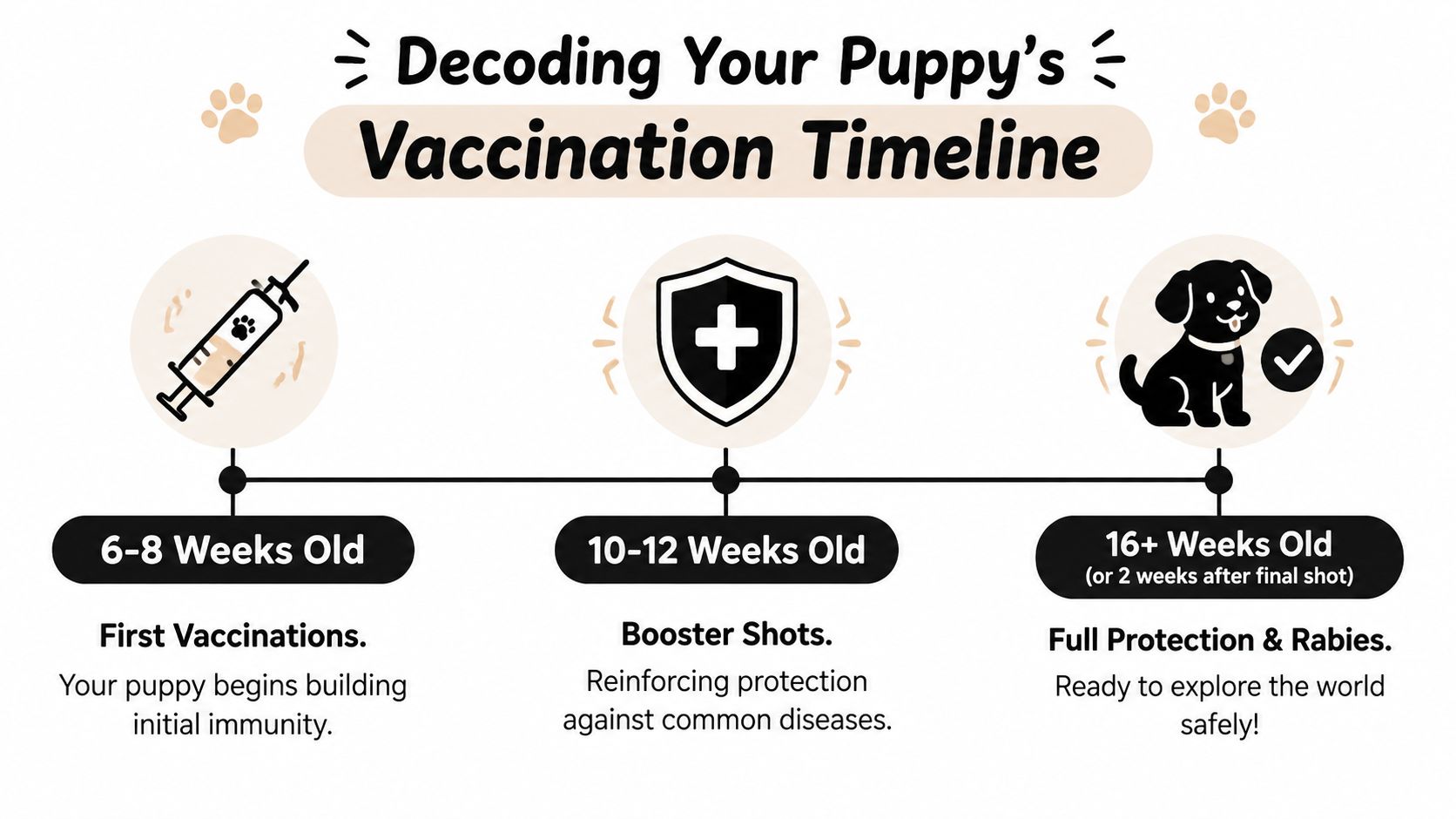 Decoding Your Puppy's
Vaccination Timeline

6-8 Weeks Old

First Vaccinations.

Your puppy begins building initial immunity.

10-12 Weeks Old

Booster Shots.

Reinforcing protection against common diseases.

16+ Weeks Old
(or 2 weeks after final shot)

Full Protection & Rabies.

Ready to explore the world safely!